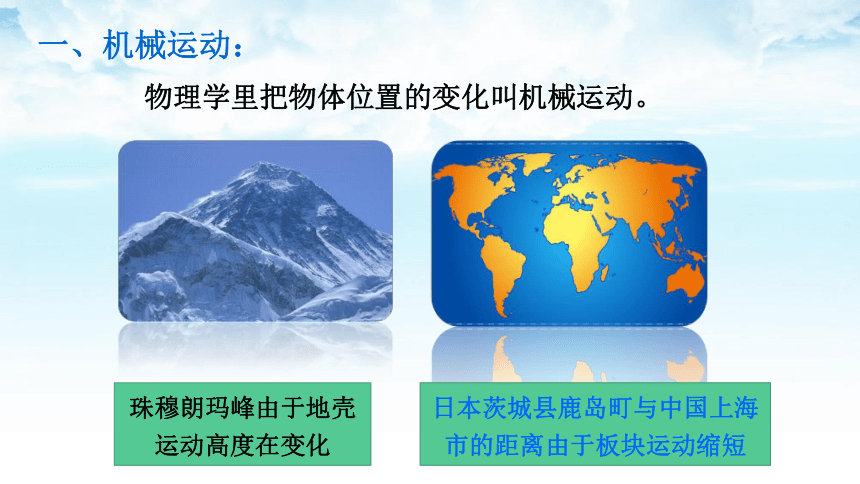 一、机械运动：

物理学里把物体位置的变化叫机械运动。

珠穆朗玛峰由于地壳运动高度在变化

日本茨城县鹿岛町与中国上海市的距离由于板块运动缩短